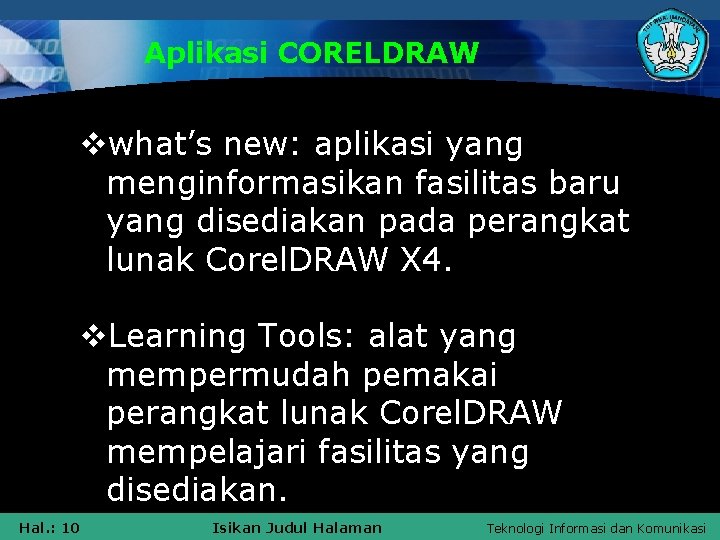 Aplikasi CORELDRAW

❖what's new: aplikasi yang menginformasikan fasilitas baru yang disediakan pada perangkat lunak CorelDRAW X4.

❖Learning Tools: alat yang mempermudah pemakai perangkat lunak CorelDRAW mempelajari fasilitas yang disediakan.

Hal.: 10 Isikan Judul Halaman Teknologi Informasi dan Komunikasi